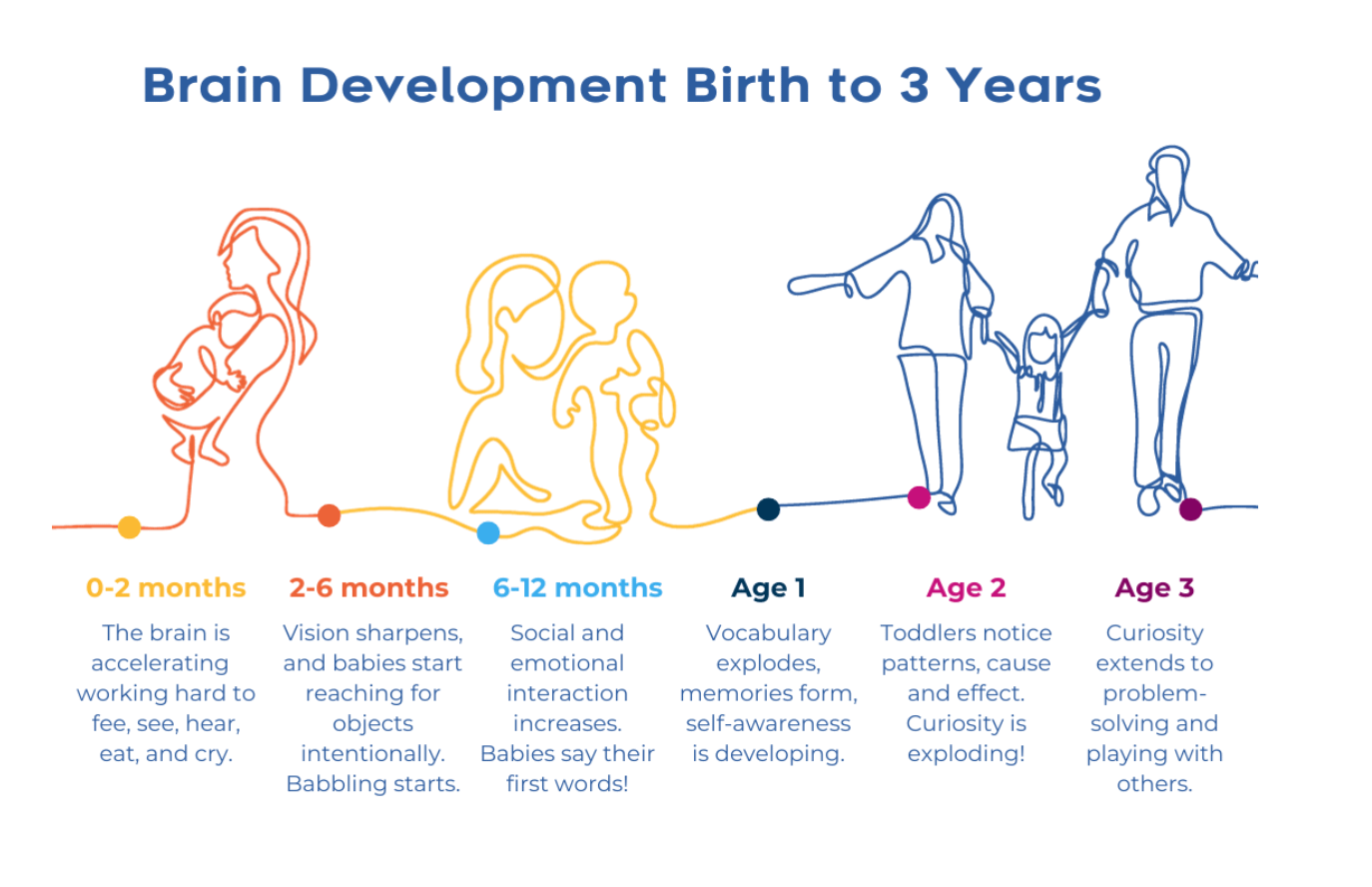 Brain Development Birth to 3 Years

0-2 months

The brain is accelerating working hard to fee, see, hear, eat, and cry.

2-6 months

Vision sharpens, and babies start reaching for objects intentionally. Babbling starts.

6-12 months

Social and emotional interaction increases. Babies say their first words!

Age 1

Vocabulary explodes, memories form, self-awareness is developing.

Age 2

Toddlers notice patterns, cause and effect. Curiosity is exploding!

Age 3

Curiosity extends to problem-solving and playing with others.